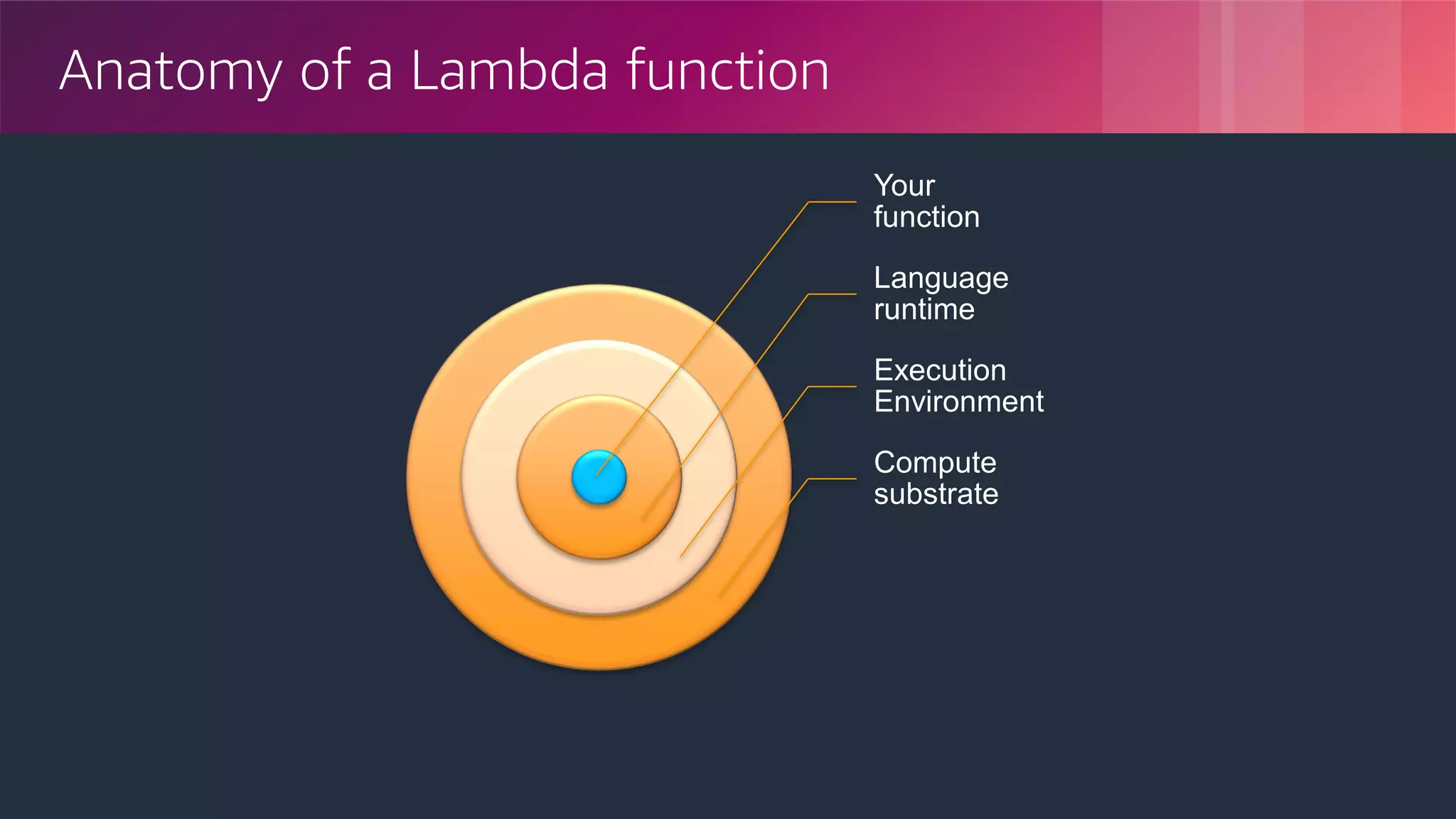 Anatomy of a Lambda function

Your function

Language runtime

Execution Environment

Compute substrate